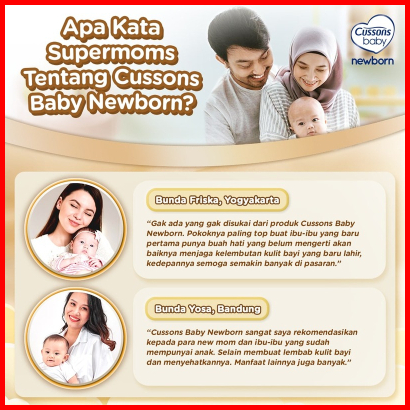 Apa Kata Supermoms Tentang Cussons Baby Newborn?

Cussons baby newborn

Bunda Friska, Yogyakarta

"Gak ada yang gak disukai dari produk Cussons Baby Newborn. Pokoknya paling top buat ibu-ibu yang baru pertama punya buah hati yang belum mengerti akan baiknya menjaga kelembutan kulit bayi yang baru lahir, kedepannya semoga semakin banyak di pasaran."

Bunda Yosa, Bandung

"Cussons Baby Newborn sangat saya rekomendasikan kepada para new mom dan ibu-ibu yang sudah mempunyai anak. Selain membuat lembab kulit bayi dan menyehatkannya. Manfaat lainnya juga banyak."